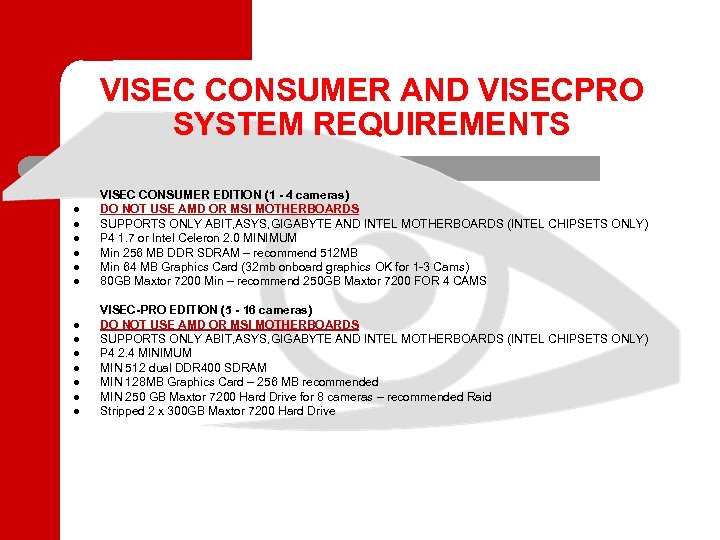 VISEC CONSUMER AND VISECPRO SYSTEM REQUIREMENTS

VISEC CONSUMER EDITION (1 - 4 cameras)
- DO NOT USE AMD OR MSI MOTHERBOARDS
- SUPPORTS ONLY ABIT,ASYS,GIGABYTE AND INTEL MOTHERBOARDS (INTEL CHIPSETS ONLY)
- P4 1.7 or Intel Celeron 2.0 MINIMUM
- Min 256 MB DDR SDRAM – recommend 512MB
- Min 64 MB Graphics Card (32mb onboard graphics OK for 1-3 Cams)
- 80GB Maxtor 7200 Min – recommend 250GB Maxtor 7200 FOR 4 CAMS

VISEC-PRO EDITION (5 - 16 cameras)
- DO NOT USE AMD OR MSI MOTHERBOARDS
- SUPPORTS ONLY ABIT,ASYS,GIGABYTE AND INTEL MOTHERBOARDS (INTEL CHIPSETS ONLY)
- P4 2.4 MINIMUM
- MIN 512 dual DDR400 SDRAM
- MIN 128MB Graphics Card – 256 MB recommended
- MIN 250 GB Maxtor 7200 Hard Drive for 8 cameras – recommended Raid
- Stripped 2 x 300GB Maxtor 7200 Hard Drive